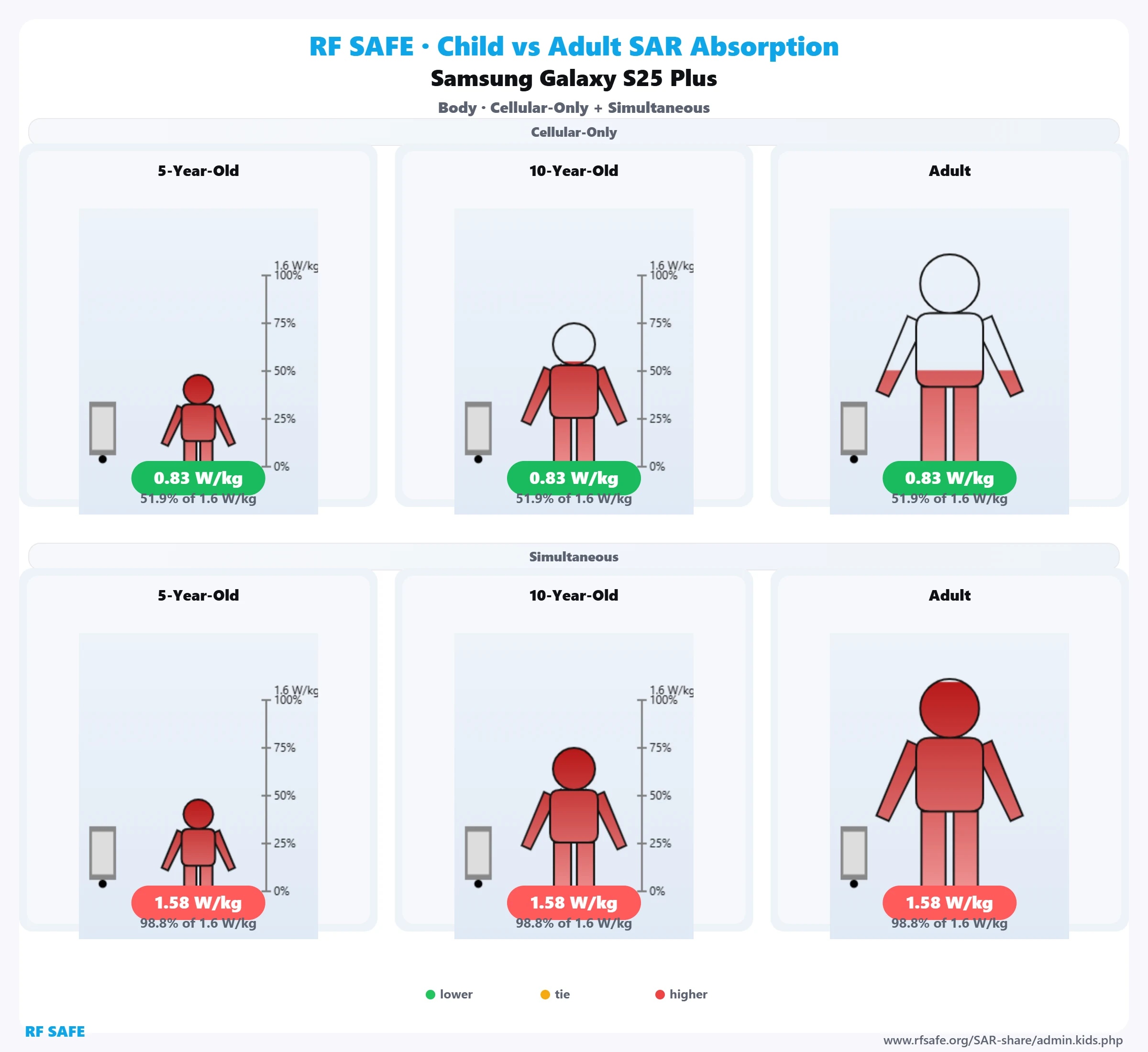 RF SAFE · Child vs Adult SAR Absorption

Samsung Galaxy S25 Plus

Body · Cellular-Only + Simultaneous

Cellular-Only

5-Year-Old

1.6 W/kg
100%
75%
50%
25%
0%

0.83 W/kg
51.9% of 1.6 W/kg

10-Year-Old

1.6 W/kg
100%
75%
50%
25%
0%

0.83 W/kg
51.9% of 1.6 W/kg

Adult

0.83 W/kg
51.9% of 1.6 W/kg

Simultaneous

5-Year-Old

1.6 W/kg
100%
75%
50%
25%
0%

1.58 W/kg
98.8% of 1.6 W/kg

10-Year-Old

1.6 W/kg
100%
75%
50%
25%
0%

1.58 W/kg
98.8% of 1.6 W/kg

Adult

1.58 W/kg
98.8% of 1.6 W/kg

lower tie higher

RF SAFE

www.rfsafe.org/SAR-share/admin.kids.php